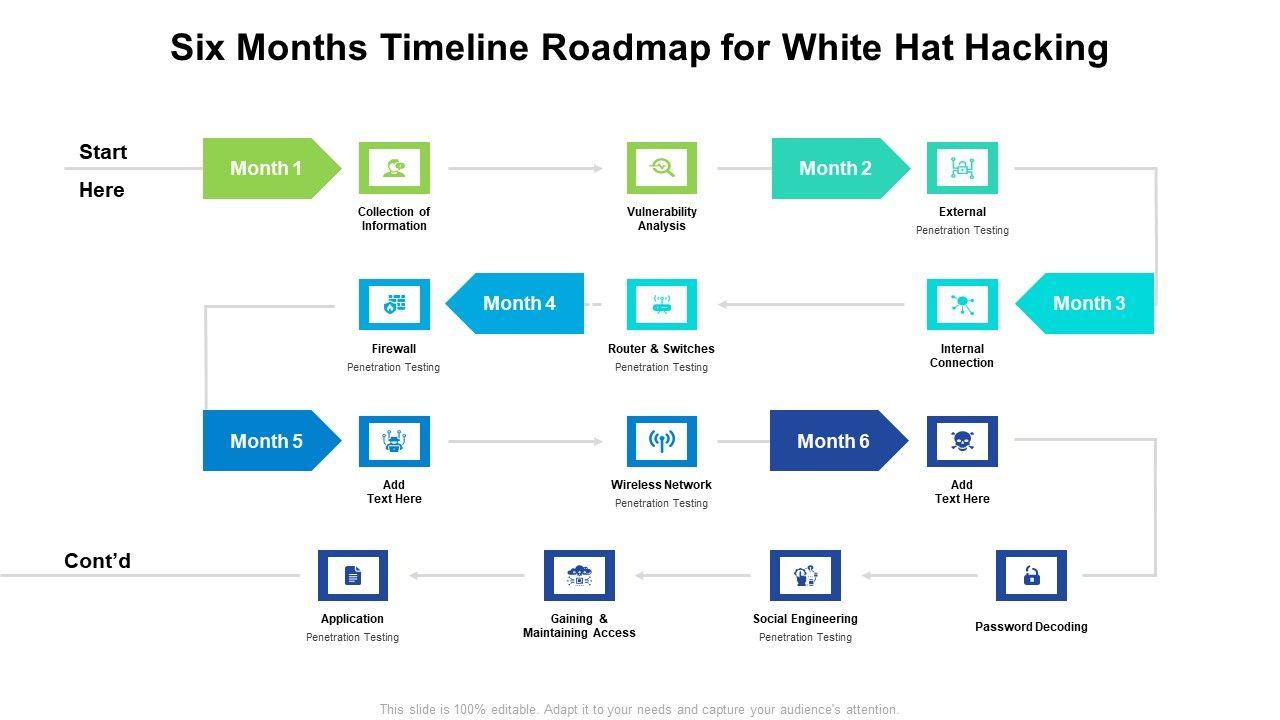 Six Months Timeline Roadmap for White Hat Hacking

Start Here

Month 1

Collection of Information

Vulnerability Analysis

Month 2

External
Penetration Testing

Month 3

Internal Connection

Router & Switches
Penetration Testing

Month 4

Firewall
Penetration Testing

Month 5

Add Text Here

Wireless Network
Penetration Testing

Month 6

Add Text Here

Password Decoding

Social Engineering
Penetration Testing

Gaining & Maintaining Access

Application
Penetration Testing

Cont'd

This slide is 100% editable. Adapt it to your needs and capture your audience's attention.